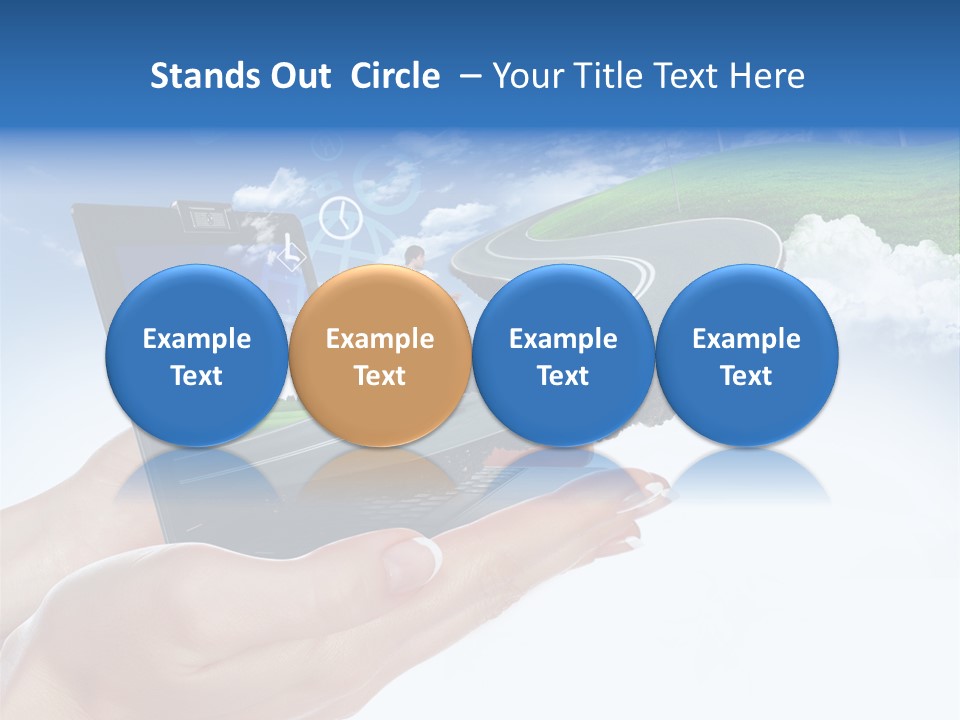 Stands Out Circle – Your Title Text Here

Example Text

Example Text

Example Text

Example Text